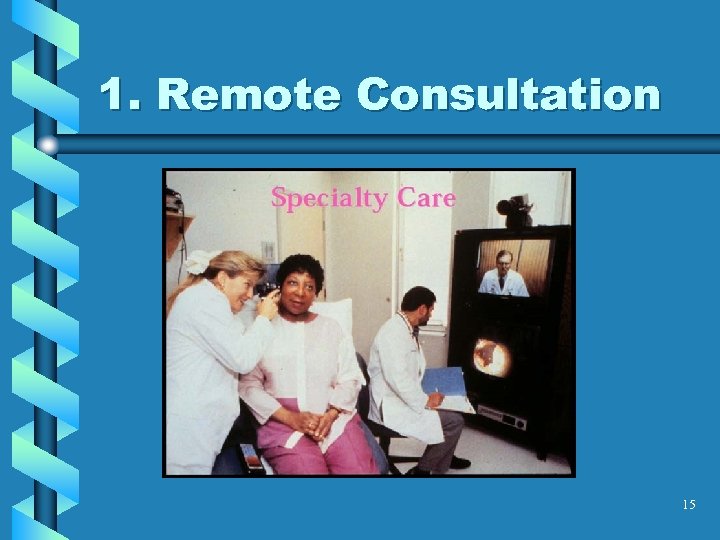 1. Remote Consultation

Specialty Care

15